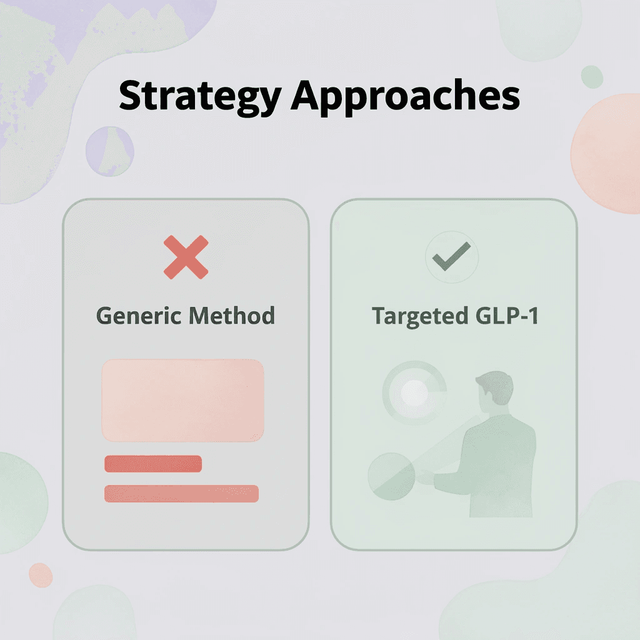 Strategy Approaches

Generic Method

Targeted GLP-1